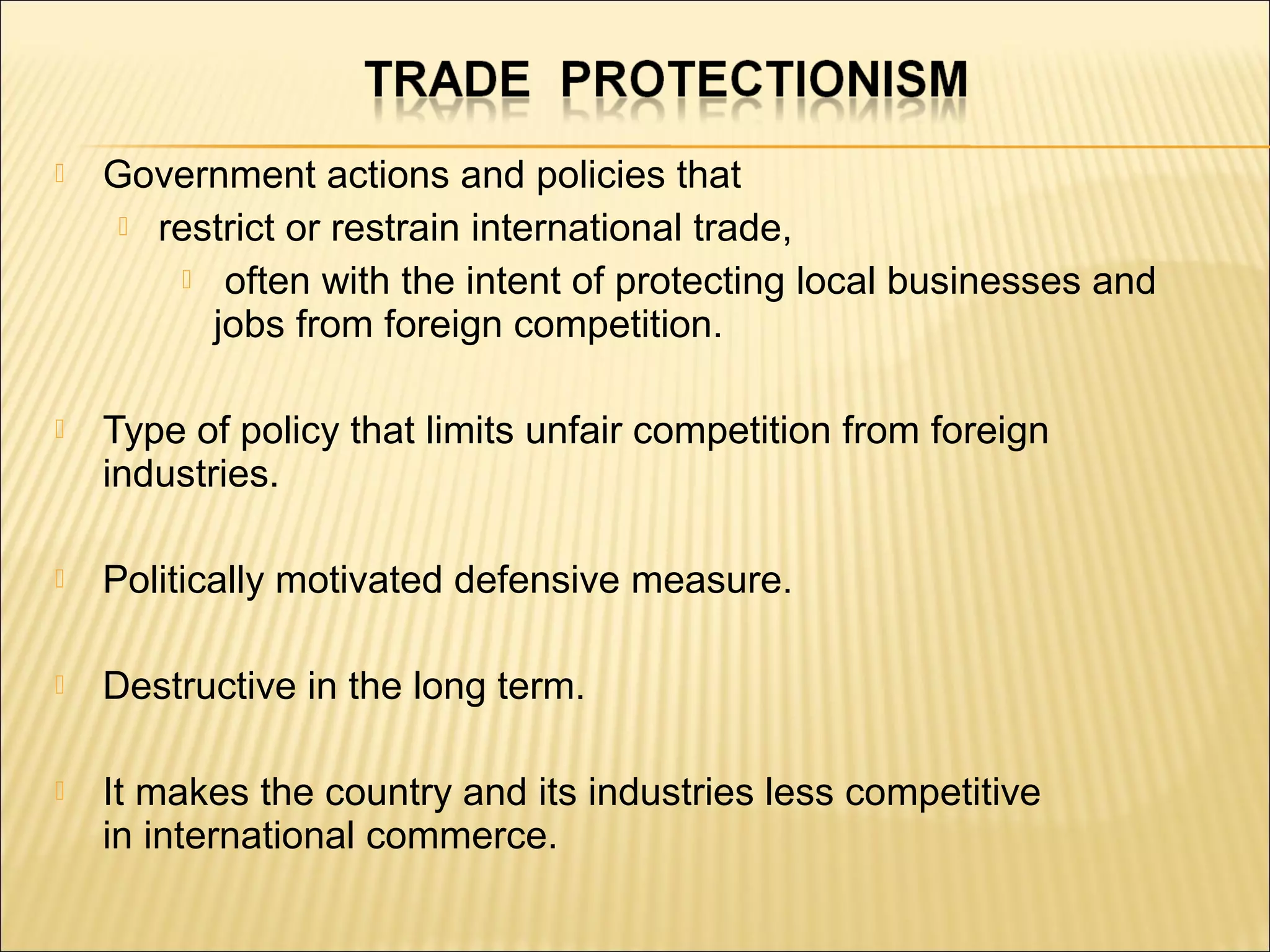 TRADE PROTECTIONISM

Government actions and policies that

restrict or restrain international trade,

often with the intent of protecting local businesses and jobs from foreign competition.

Type of policy that limits unfair competition from foreign industries.

Politically motivated defensive measure.

Destructive in the long term.

It makes the country and its industries less competitive in international commerce.